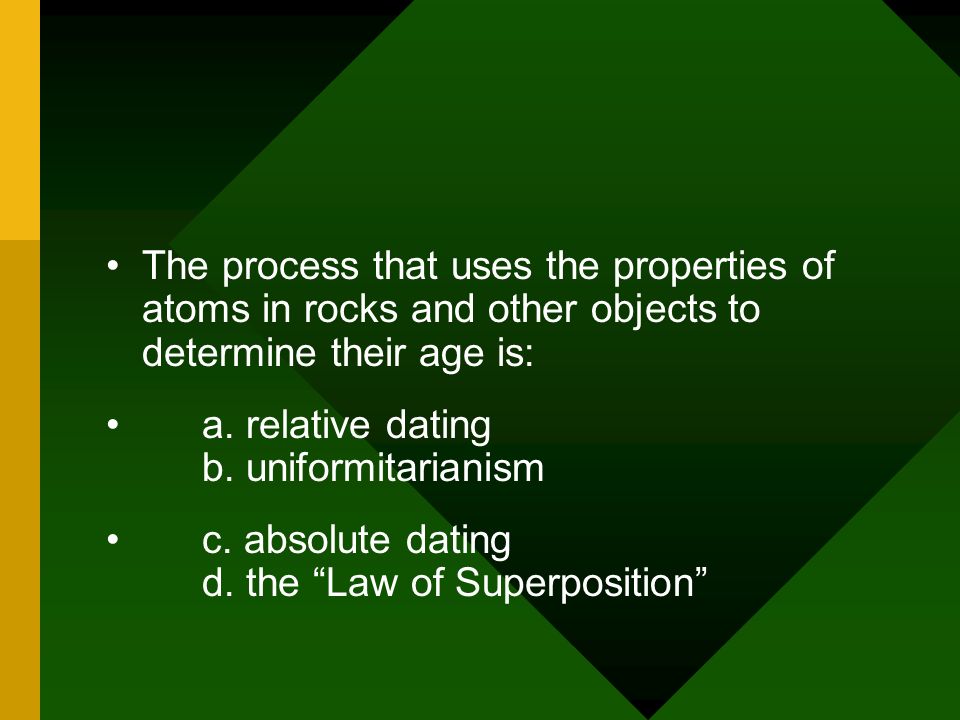 • The process that uses the properties of atoms in rocks and other objects to determine their age is:

• a. relative dating
b. uniformitarianism

• c. absolute dating
d. the “Law of Superposition”